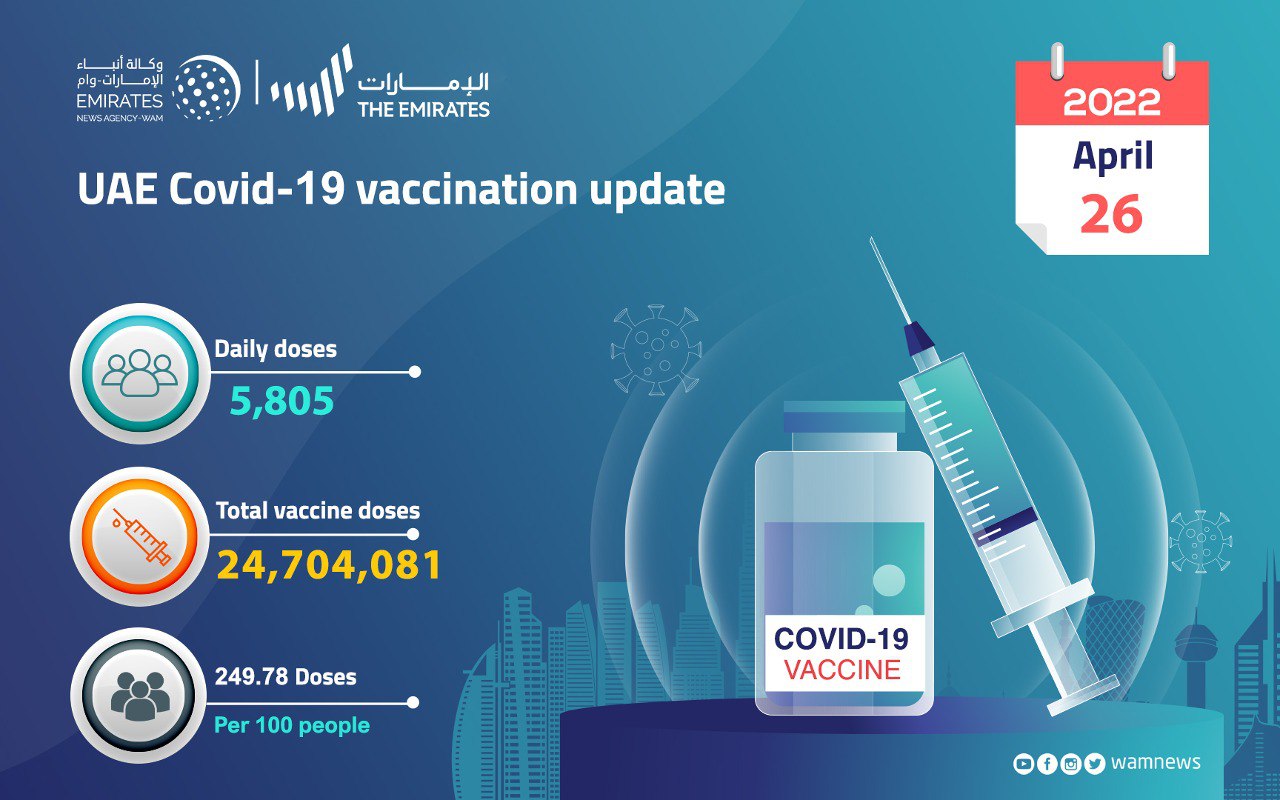 وكالة أنباء الإمارات-وام
EMIRATES
NEWS AGENCY-WAM

الإمارات
THE EMIRATES

2022
April
26

UAE Covid-19 vaccination update

Daily doses
5,805

Total vaccine doses
24,704,081

249.78 Doses
Per 100 people

COVID-19
VACCINE

wamnews